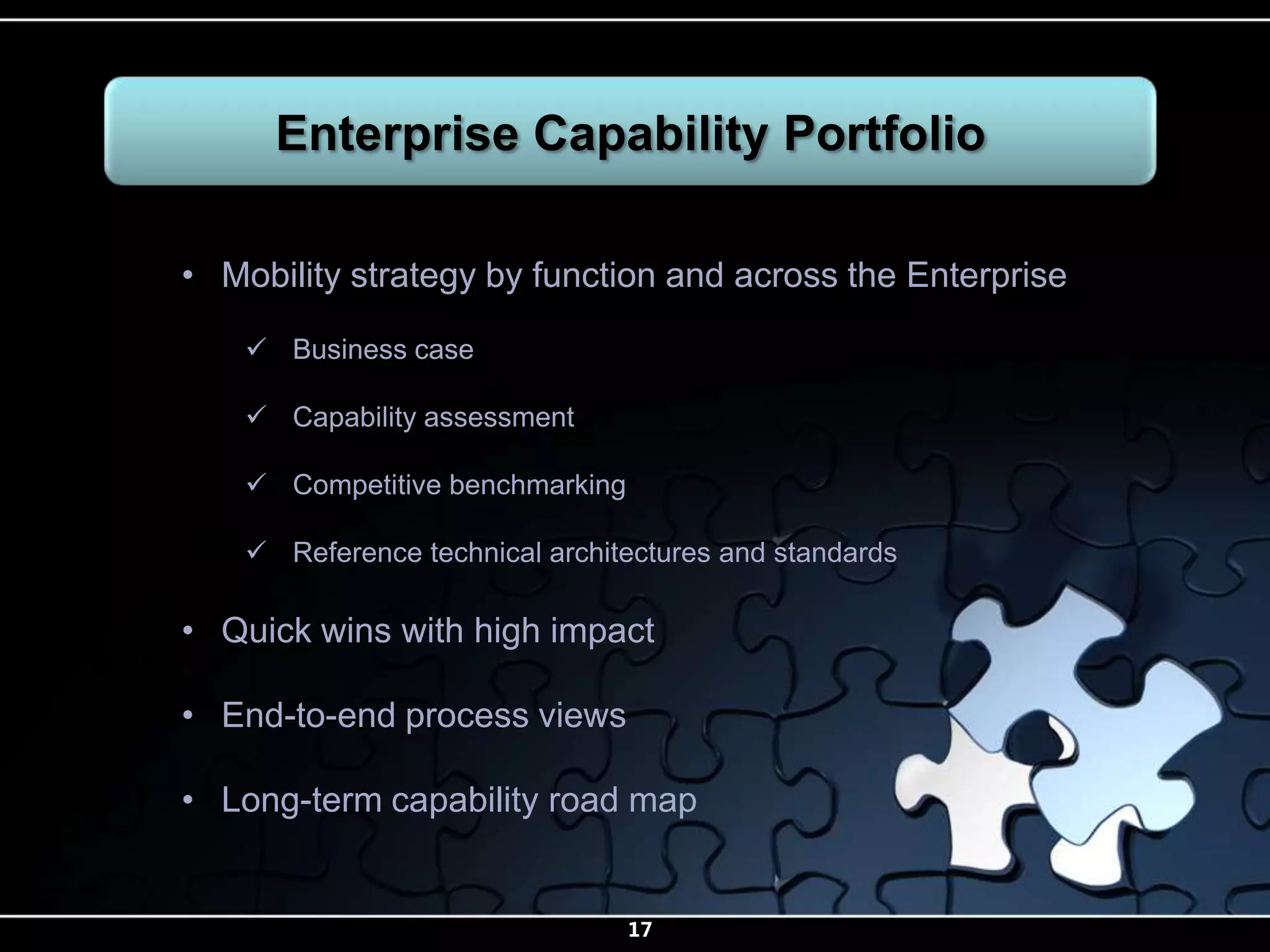 Enterprise Capability Portfolio

• Mobility strategy by function and across the Enterprise

✓ Business case

✓ Capability assessment

✓ Competitive benchmarking

✓ Reference technical architectures and standards

• Quick wins with high impact

• End-to-end process views

• Long-term capability road map

17